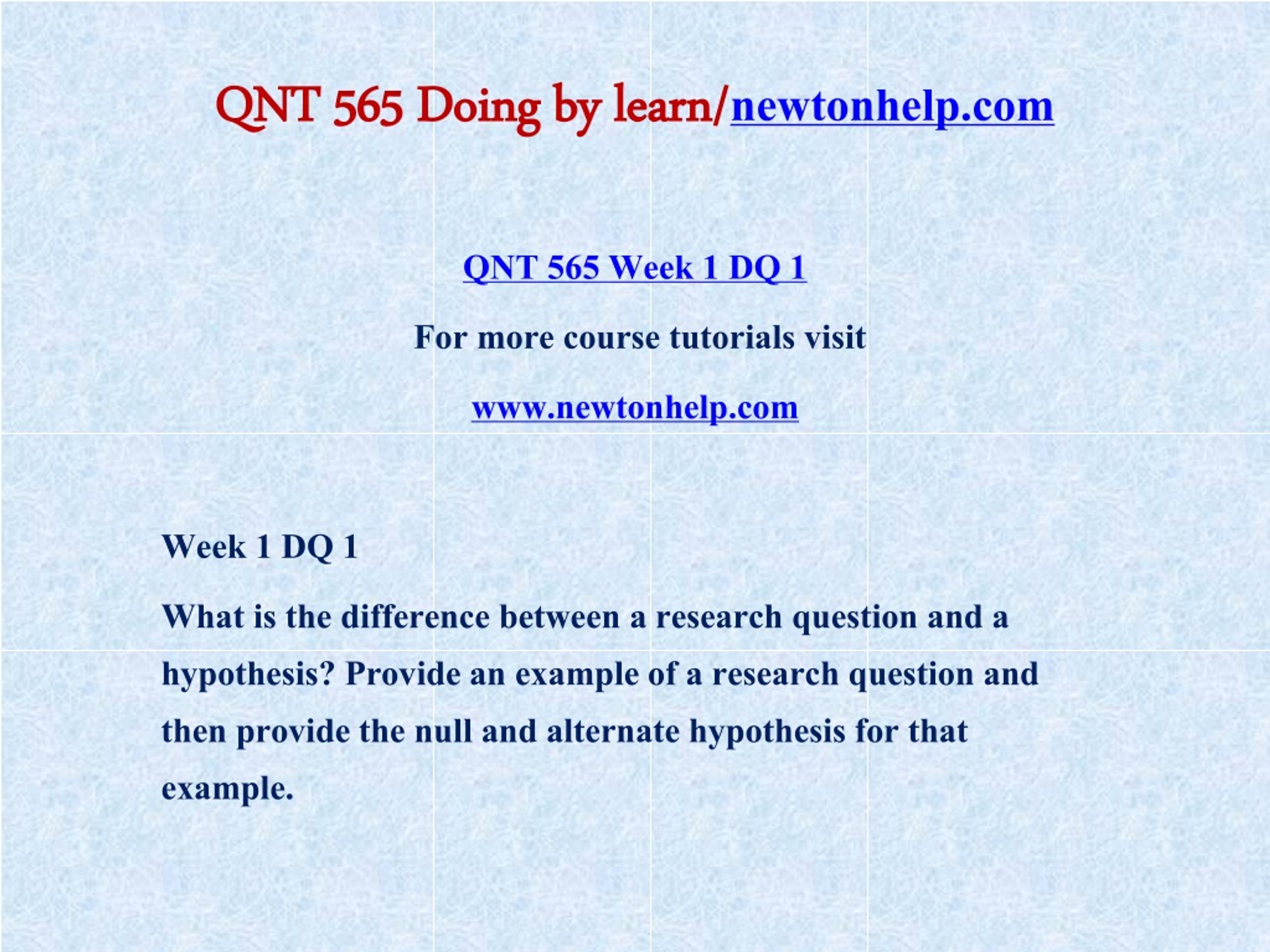 QNT 565 Doing by learn/newtonhelp.com

QNT 565 Week 1 DQ 1

For more course tutorials visit

www.newtonhelp.com

Week 1 DQ 1

What is the difference between a research question and a hypothesis? Provide an example of a research question and then provide the null and alternate hypothesis for that example.